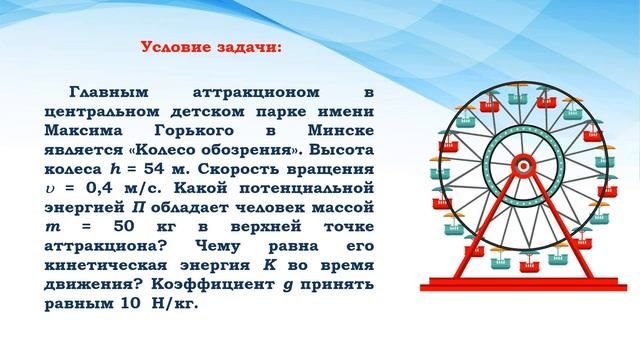 Условие задачи:

Главным аттракционом в центральном детском парке имени Максима Горького в Минске является «Колесо обозрения». Высота колеса $h$ = 54 м. Скорость вращения $\upsilon$ = 0,4 м/с. Какой потенциальной энергией $П$ обладает человек массой $m$ = 50 кг в верхней точке аттракциона? Чему равна его кинетическая энергия $K$ во время движения? Коэффициент $g$ принять равным 10 Н/кг.